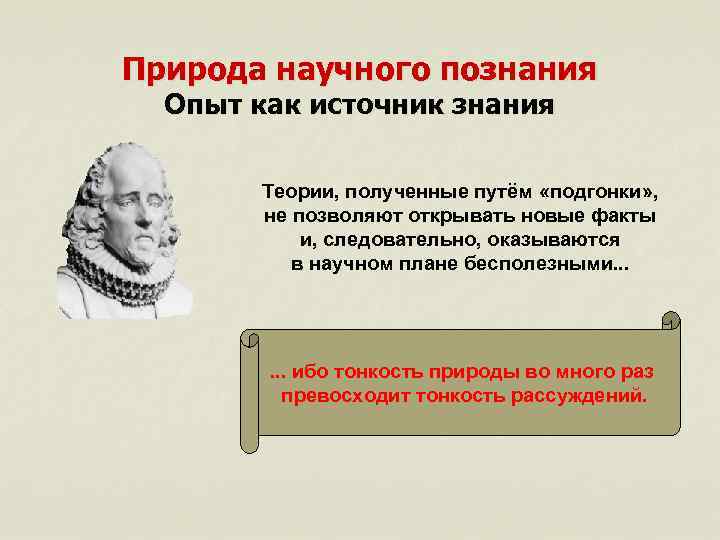 Природа научного познания
Опыт как источник знания

Теории, полученные путём «подгонки», не позволяют открывать новые факты и, следовательно, оказываются в научном плане бесполезными...

... ибо тонкость природы во много раз превосходит тонкость рассуждений.